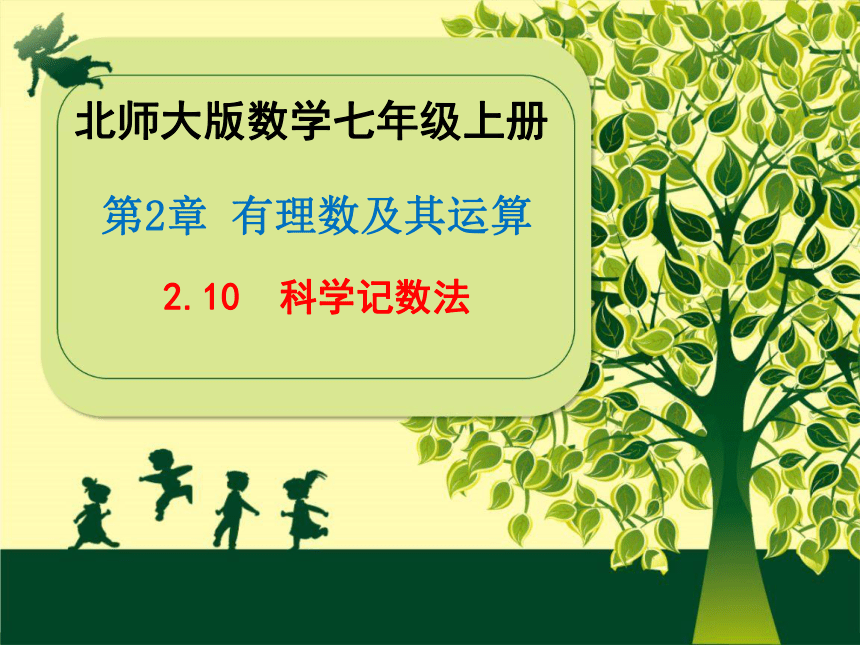 北师大版数学七年级上册

第2章 有理数及其运算

2.10 科学记数法